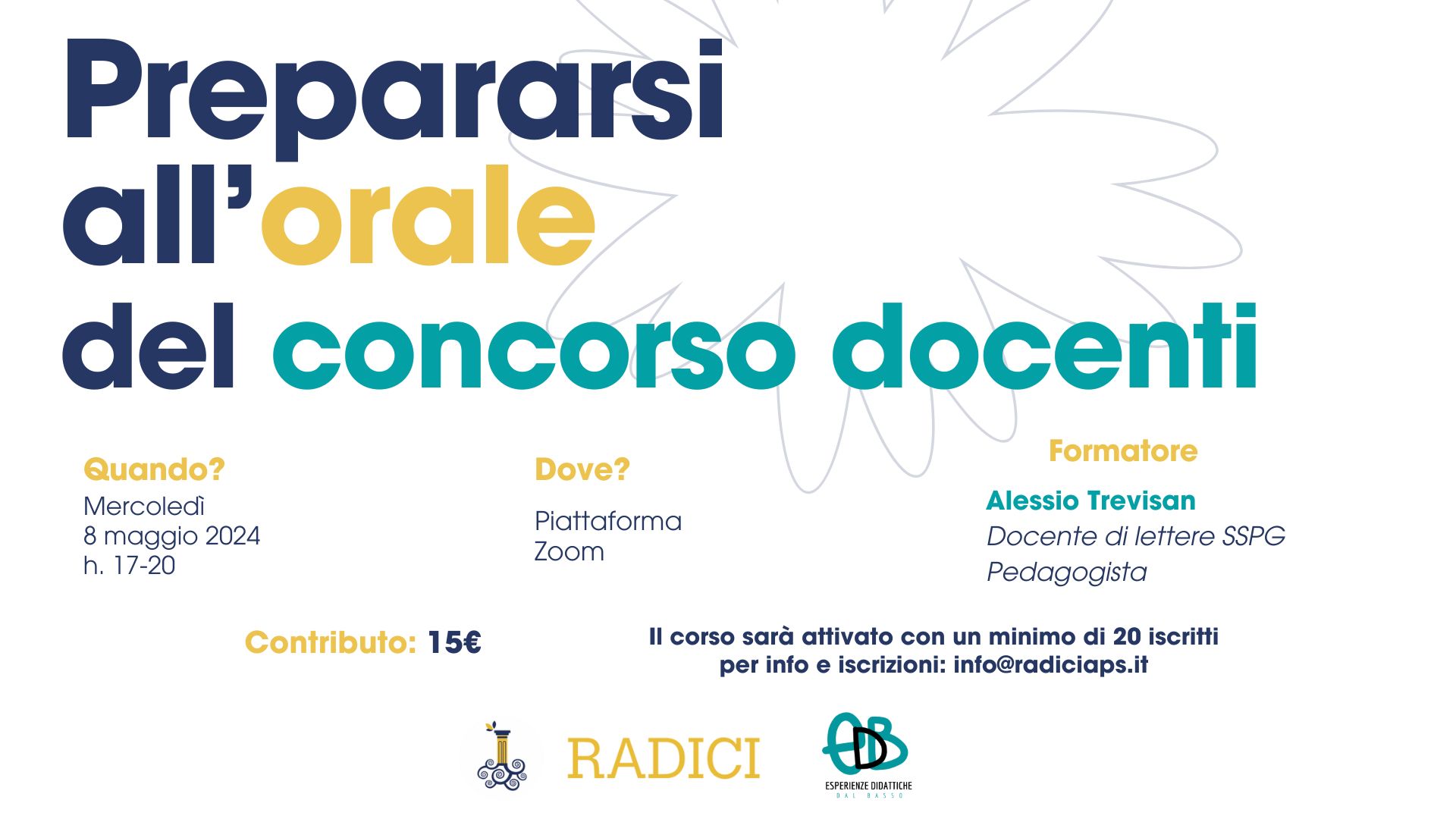 Prepararsi all'orale del concorso docenti

Quando?
Mercoledì
8 maggio 2024
h. 17-20

Dove?
Piattaforma
Zoom

Formatore
Alessio Trevisan
Docente di lettere SSPG
Pedagogista

Contributo: 15€

Il corso sarà attivato con un minimo di 20 iscritti
per info e iscrizioni: info@radiciaps.it

RADICI

EDB
ESPERIENZE DIDATTICHE
DAL BASSO